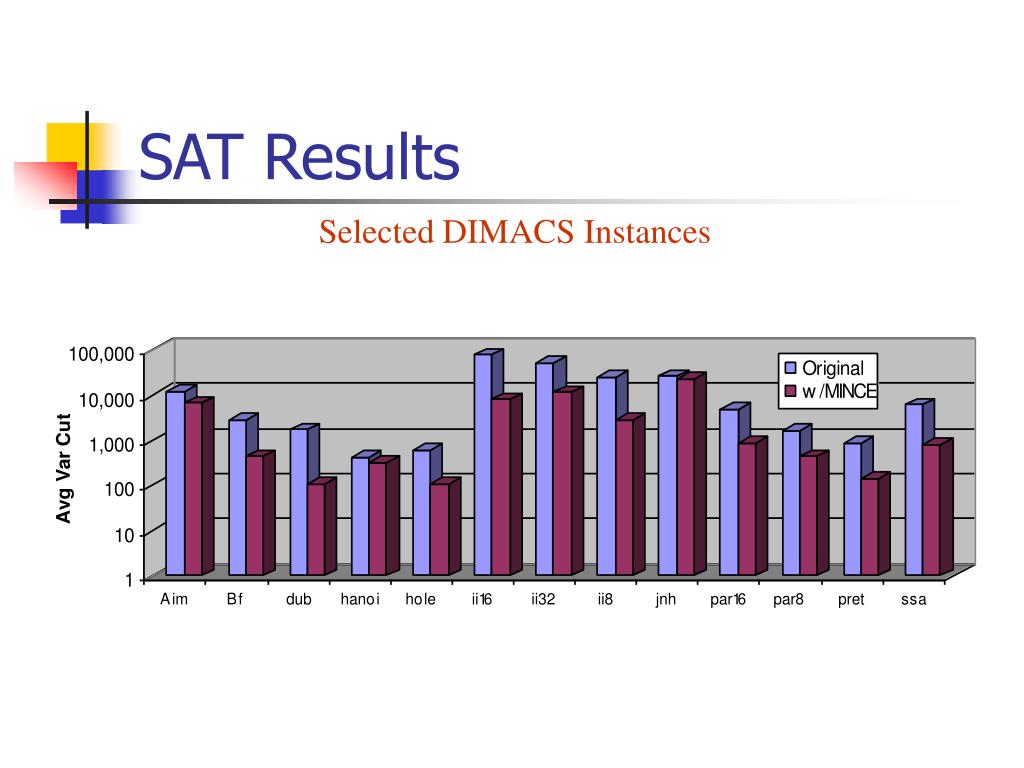 SAT Results

Selected DIMACS Instances

Avg Var Cut

100,000
10,000
1,000
100
10
1

Original
w/MINCE

Aim Bf dub hanoi hole ii16 ii32 ii8 jnh par16 par8 pret ssa